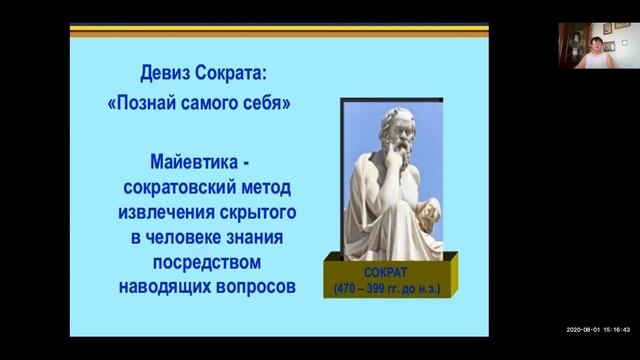 Девиз Сократа:
«Познай самого себя»

Майевтика - сократовский метод извлечения скрытого в человеке знания посредством наводящих вопросов

СОКРАТ
(470 – 399 гг. до н.э.)

2020-08-01 15:16:43